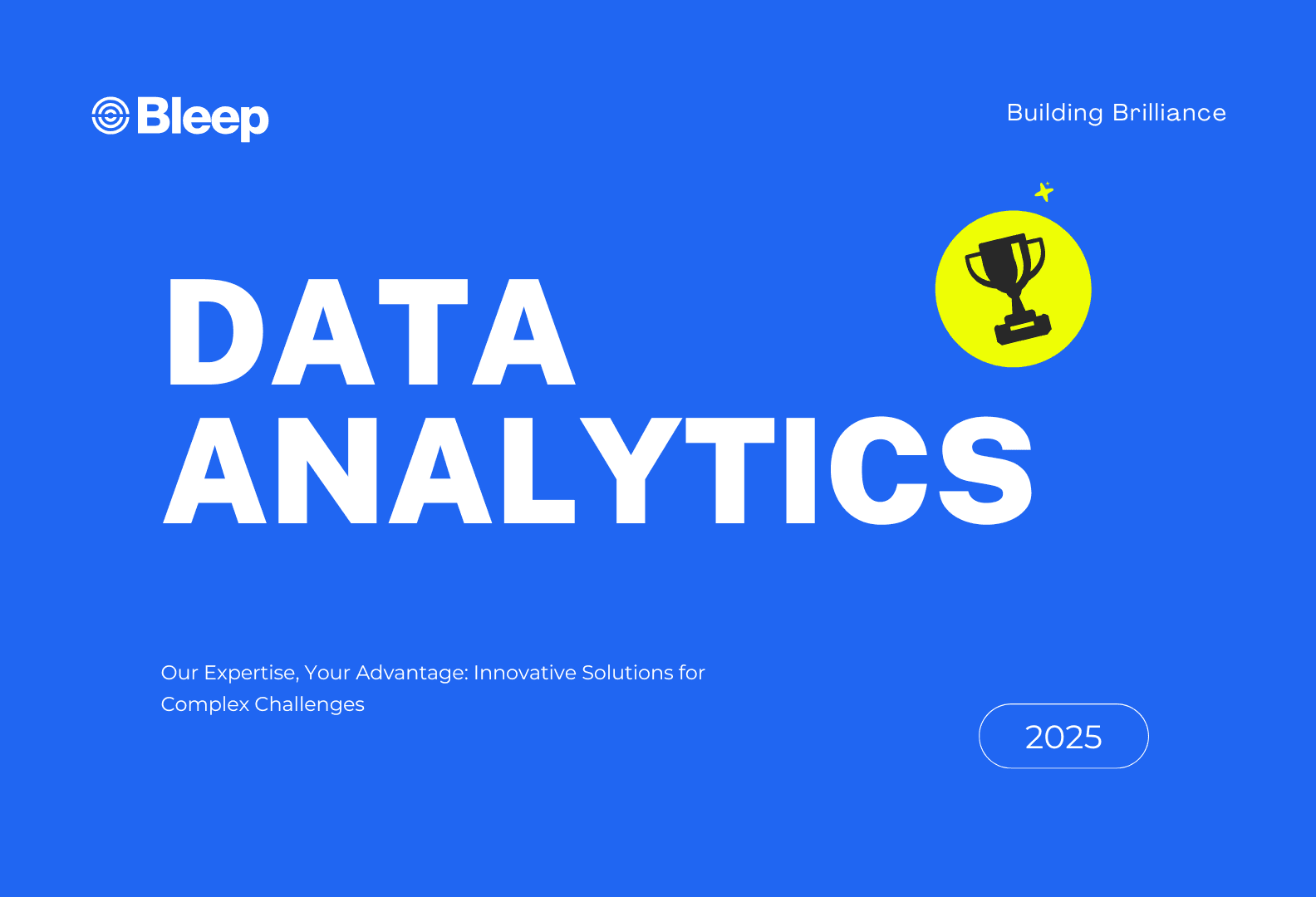 Bleep

Building Brilliance

DATA ANALYTICS

Our Expertise, Your Advantage: Innovative Solutions for Complex Challenges

2025